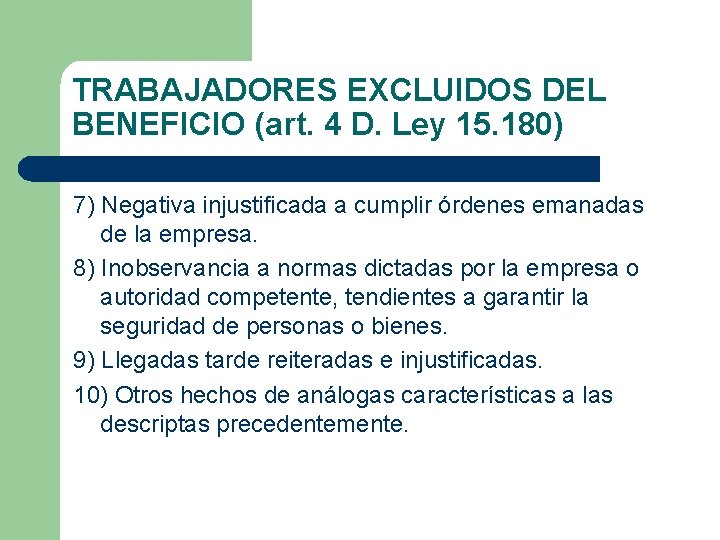 TRABAJADORES EXCLUIDOS DEL BENEFICIO (art. 4 D. Ley 15.180)

7) Negativa injustificada a cumplir órdenes emanadas de la empresa.

8) Inobservancia a normas dictadas por la empresa o autoridad competente, tendientes a garantir la seguridad de personas o bienes.

9) Llegadas tarde reiteradas e injustificadas.

10) Otros hechos de análogas características a las descriptas precedentemente.